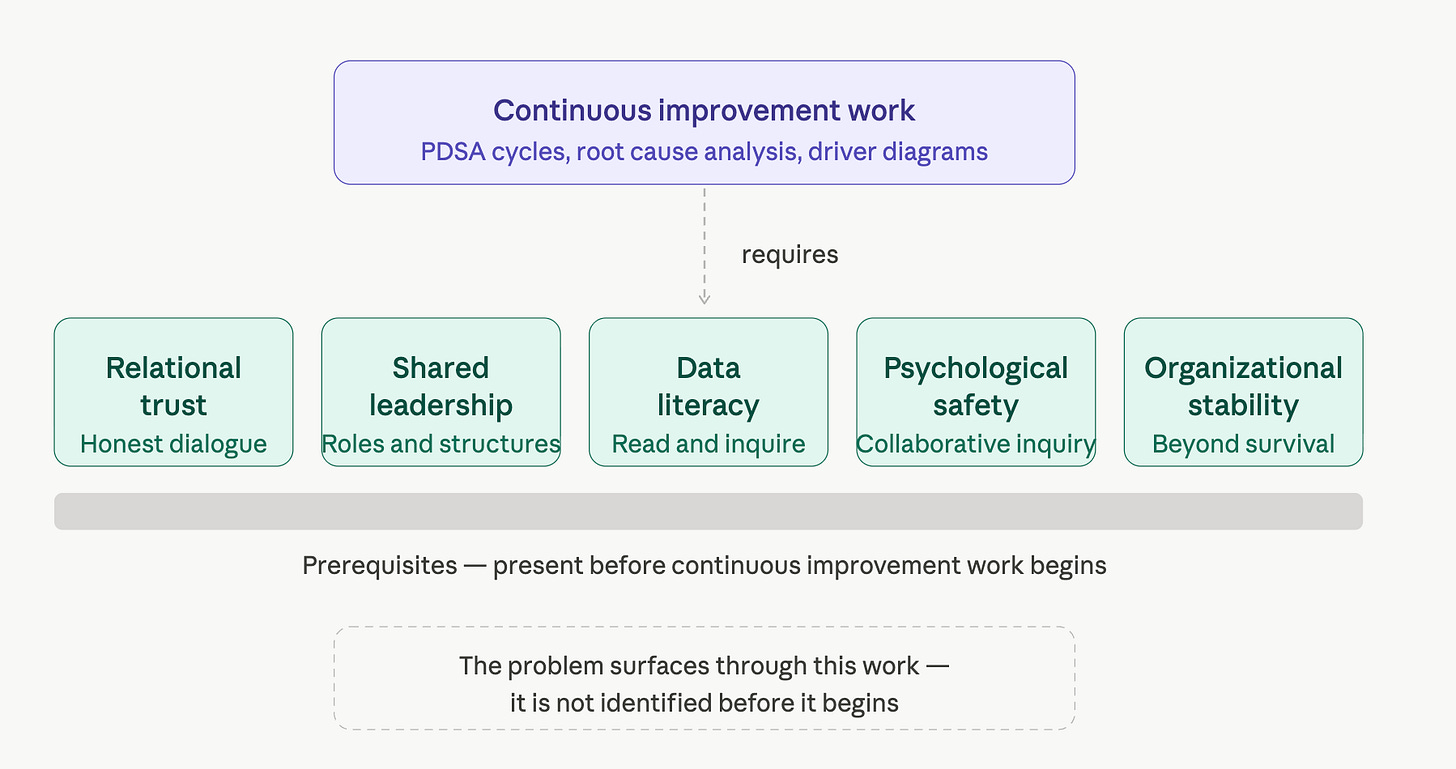 Continuous improvement work
PDSA cycles, root cause analysis, driver diagrams

requires

Relational trust
Honest dialogue

Shared leadership
Roles and structures

Data literacy
Read and inquire

Psychological safety
Collaborative inquiry

Organizational stability
Beyond survival

Prerequisites — present before continuous improvement work begins

The problem surfaces through this work — it is not identified before it begins